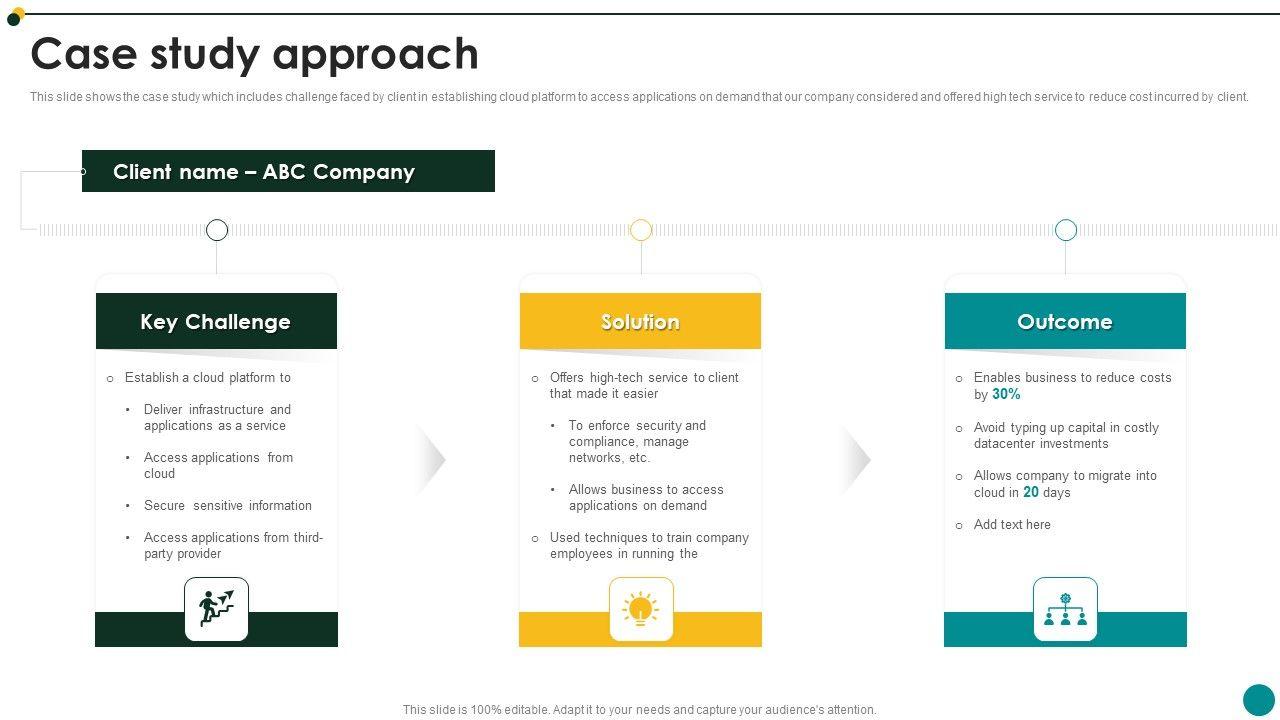 Case study approach

This slide shows the case study which includes challenge faced by client in establishing cloud platform to access applications on demand that our company considered and offered high tech service to reduce cost incurred by client.

Client name – ABC Company

Key Challenge

○ Establish a cloud platform to

• Deliver infrastructure and applications as a service

• Access applications from cloud

• Secure sensitive information

• Access applications from third-party provider

Solution

○ Offers high-tech service to client that made it easier

• To enforce security and compliance, manage networks, etc.

• Allows business to access applications on demand

○ Used techniques to train company employees in running the

Outcome

○ Enables business to reduce costs by 30%

○ Avoid typing up capital in costly datacenter investments

○ Allows company to migrate into cloud in 20 days

○ Add text here

This slide is 100% editable. Adapt it to your needs and capture your audience's attention.